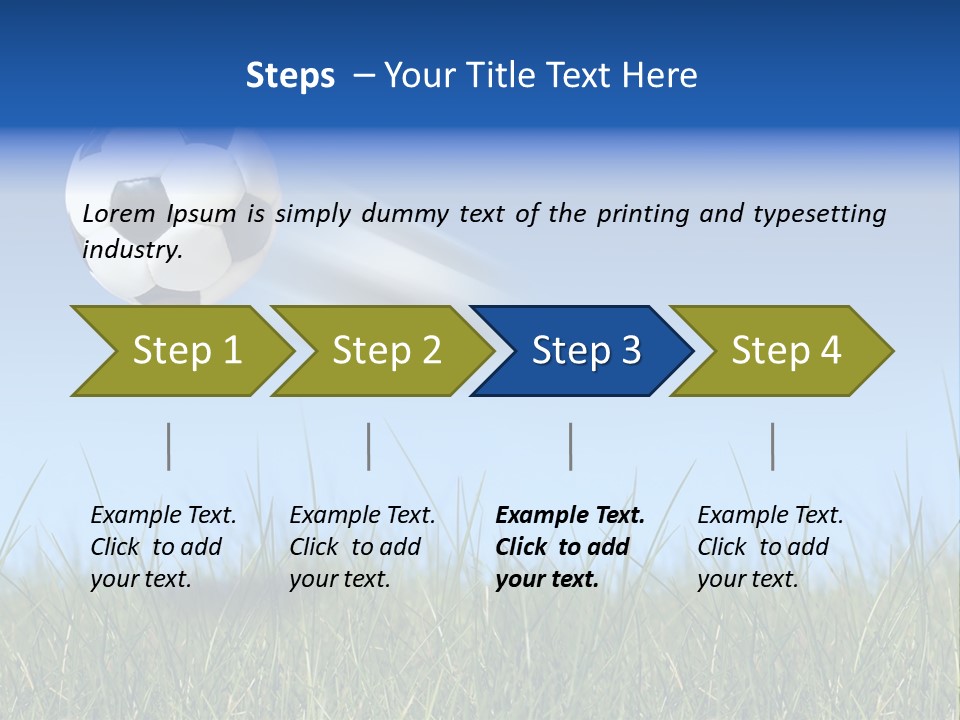 Steps – Your Title Text Here

Lorem Ipsum is simply dummy text of the printing and typesetting industry.

Step 1

Step 2

Step 3

Step 4

Example Text. Click to add your text.

Example Text. Click to add your text.

Example Text. Click to add your text.

Example Text. Click to add your text.